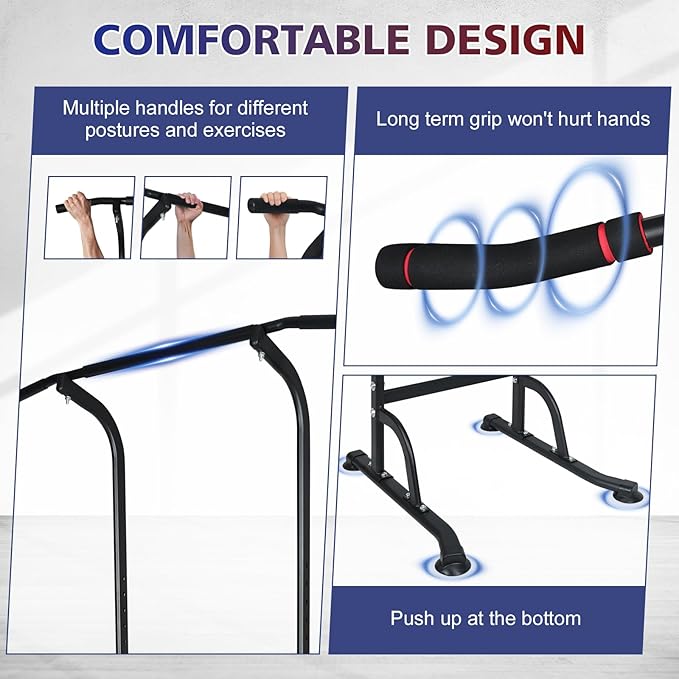 COMFORTABLE DESIGN

Multiple handles for different postures and exercises

Long term grip won't hurt hands

Push up at the bottom